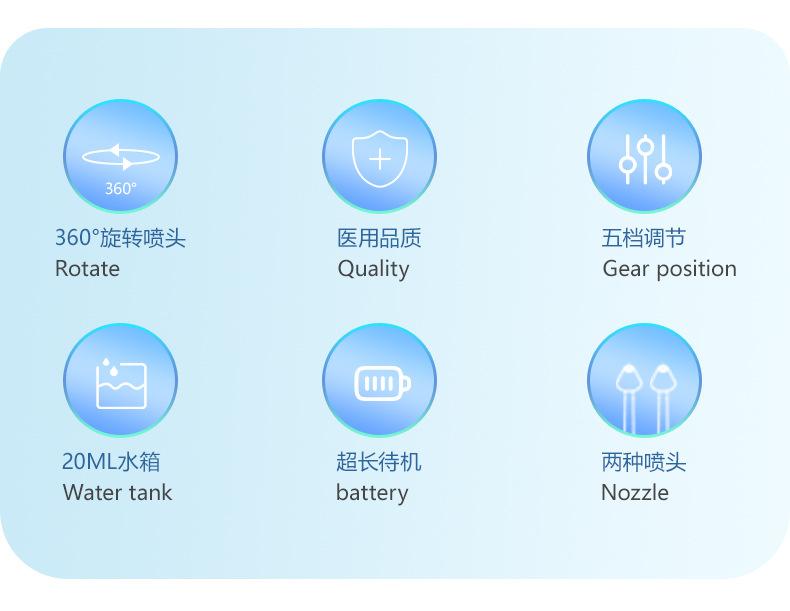 360°

360°旋转喷头
Rotate

医用品质
Quality

五档调节
Gear position

20ML水箱
Water tank

超长待机
battery

两种喷头
Nozzle